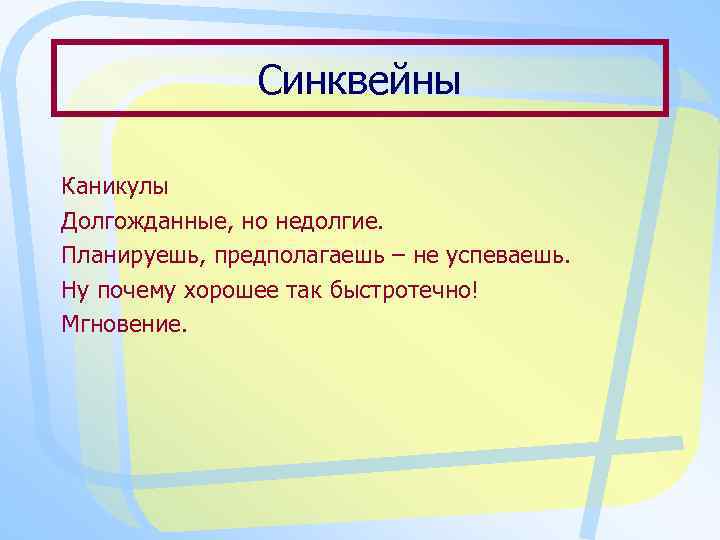 Синквейны

Каникулы
Долгожданные, но недолгие.
Планируешь, предполагаешь – не успеваешь.
Ну почему хорошее так быстротечно!
Мгновение.